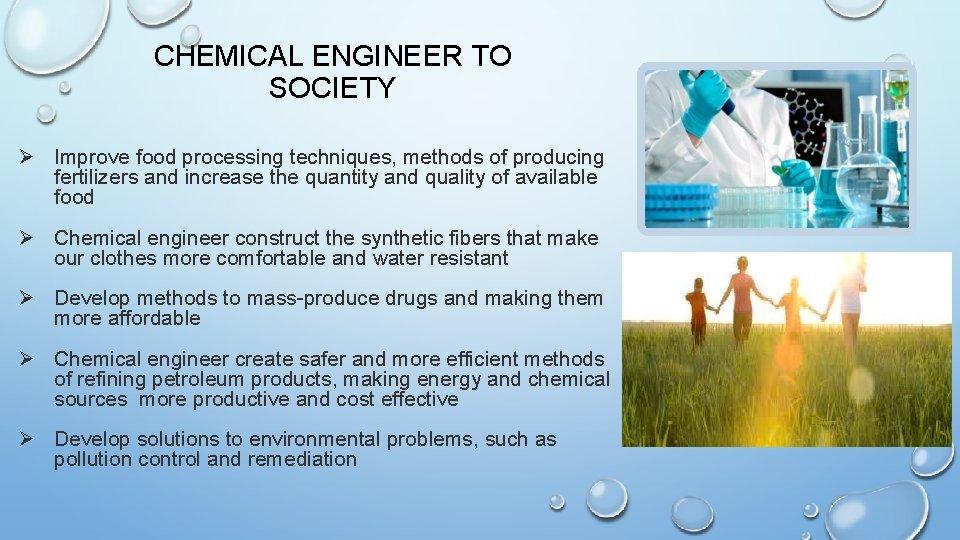 CHEMICAL ENGINEER TO SOCIETY

➢ Improve food processing techniques, methods of producing fertilizers and increase the quantity and quality of available food

➢ Chemical engineer construct the synthetic fibers that make our clothes more comfortable and water resistant

➢ Develop methods to mass-produce drugs and making them more affordable

➢ Chemical engineer create safer and more efficient methods of refining petroleum products, making energy and chemical sources more productive and cost effective

➢ Develop solutions to environmental problems, such as pollution control and remediation